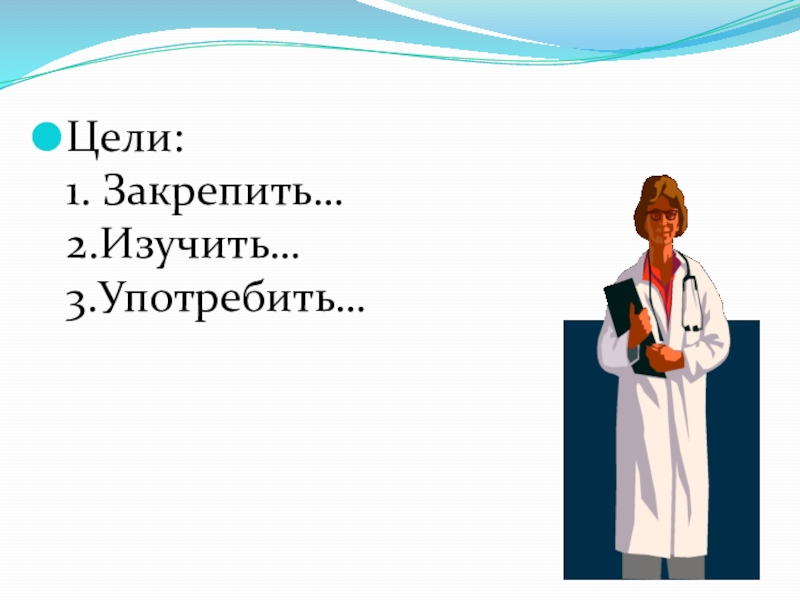 Цели:
1. Закрепить…
2.Изучить…
3.Употребить…